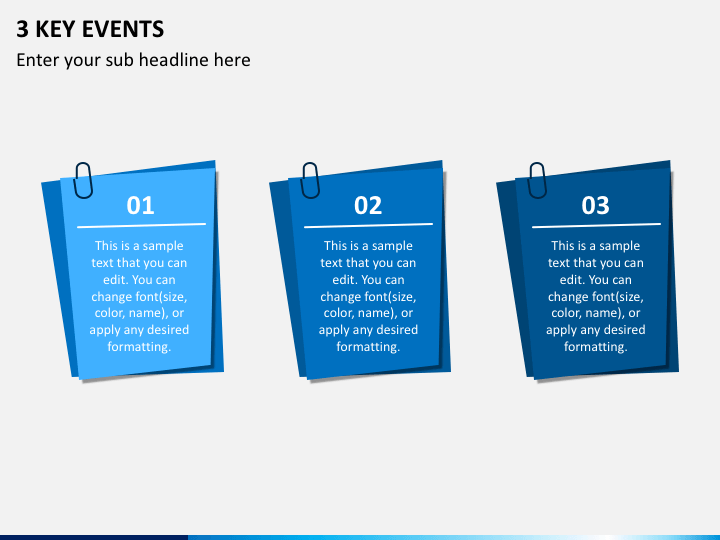 3 KEY EVENTS

Enter your sub headline here

01

This is a sample text that you can edit. You can change font(size, color, name), or apply any desired formatting.

02

This is a sample text that you can edit. You can change font(size, color, name), or apply any desired formatting.

03

This is a sample text that you can edit. You can change font(size, color, name), or apply any desired formatting.